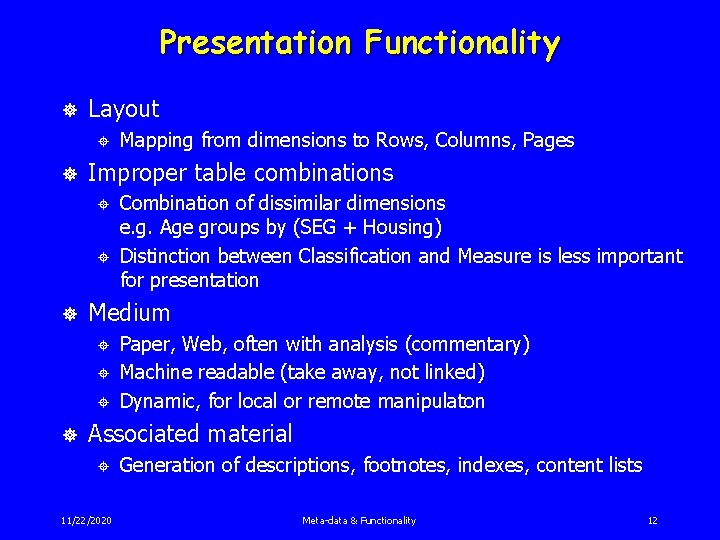 Presentation Functionality

Layout
Mapping from dimensions to Rows, Columns, Pages

Improper table combinations
Combination of dissimilar dimensions e.g. Age groups by (SEG + Housing)
Distinction between Classification and Measure is less important for presentation

Medium
Paper, Web, often with analysis (commentary)
Machine readable (take away, not linked)
Dynamic, for local or remote manipulaton

Associated material
Generation of descriptions, footnotes, indexes, content lists

11/22/2020

Meta-data & Functionality

12